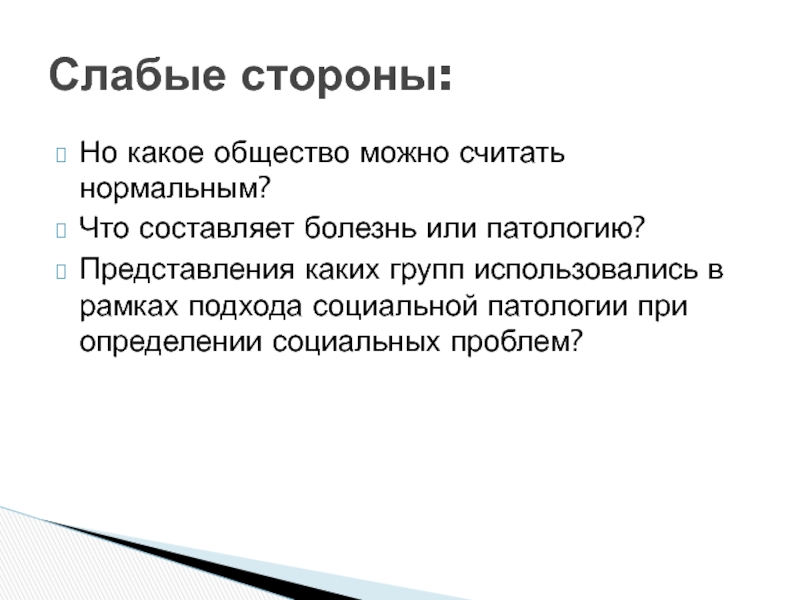 Слабые стороны:

Но какое общество можно считать нормальным?

Что составляет болезнь или патологию?

Представления каких групп использовались в рамках подхода социальной патологии при определении социальных проблем?